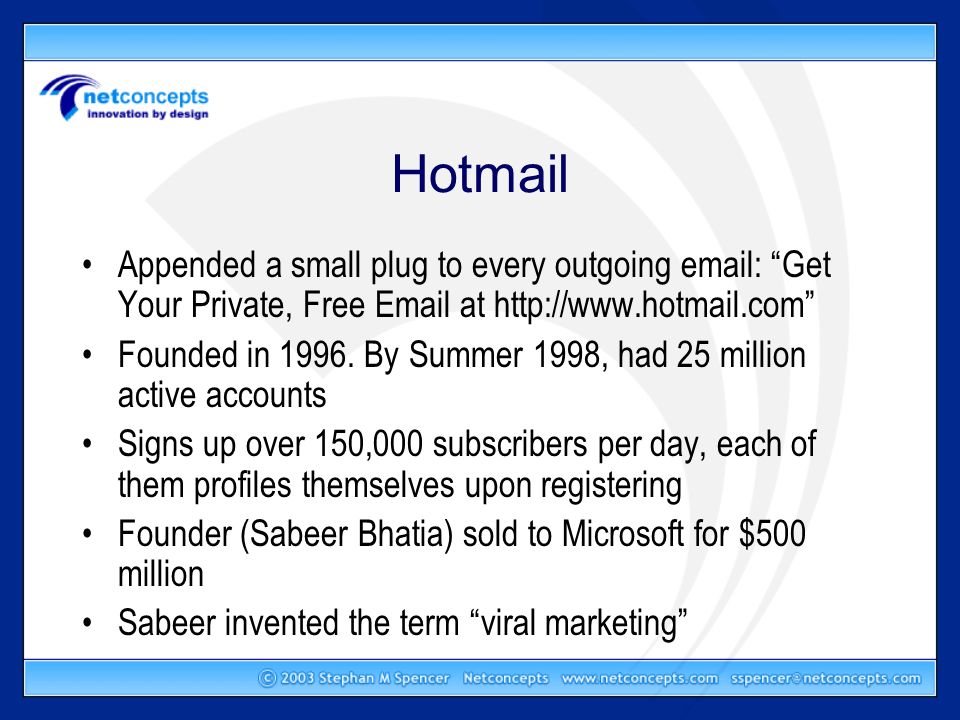 netconcepts
innovation by design

Hotmail

• Appended a small plug to every outgoing email: “Get Your Private, Free Email at http://www.hotmail.com”
• Founded in 1996. By Summer 1998, had 25 million active accounts
• Signs up over 150,000 subscribers per day, each of them profiles themselves upon registering
• Founder (Sabeer Bhatia) sold to Microsoft for $500 million
• Sabeer invented the term “viral marketing”

© 2003 Stephan M Spencer Netconcepts www.netconcepts.com sspencer@netconcepts.com